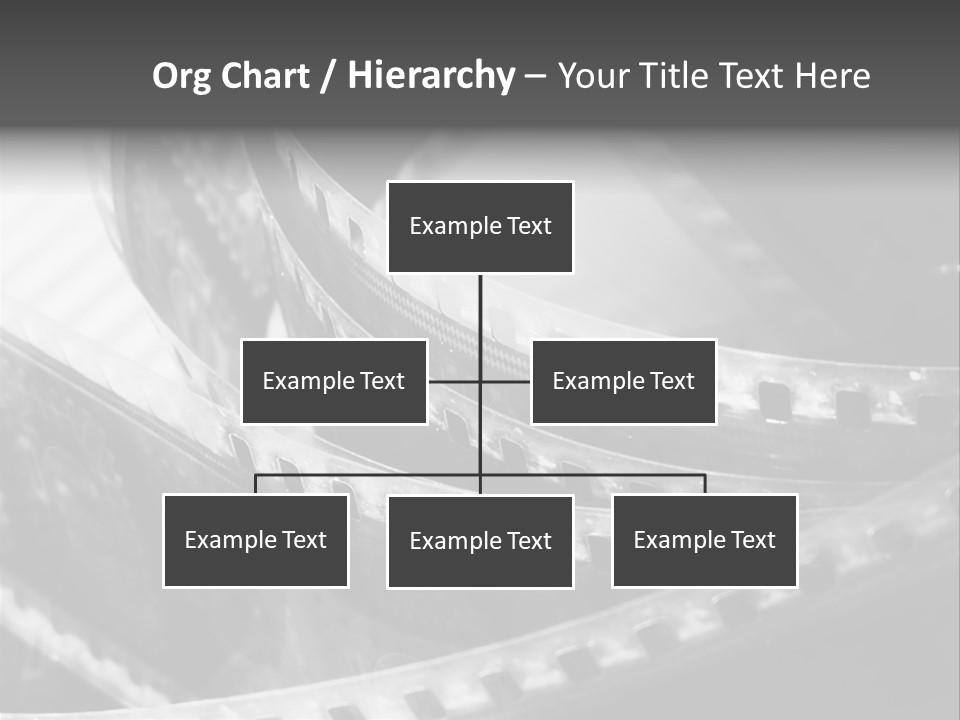 Org Chart / Hierarchy – Your Title Text Here

Example Text

Example Text

Example Text

Example Text

Example Text

Example Text